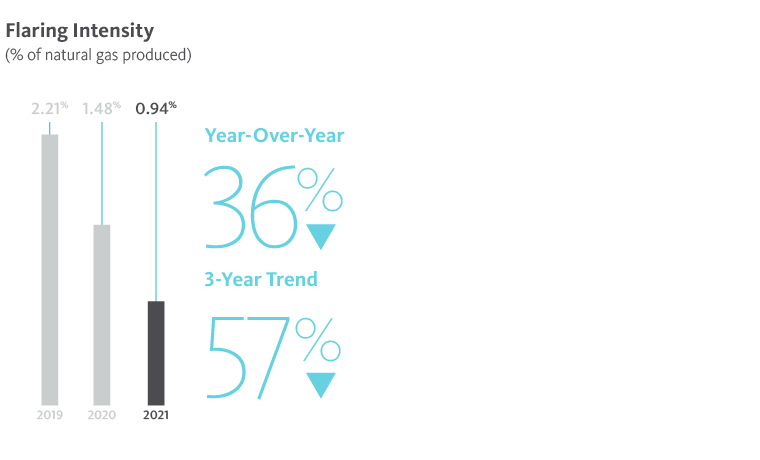 Flaring Intensity
(% of natural gas produced)

2.21%
1.48%
0.94%

2019
2020
2021

Year-Over-Year
36%

3-Year Trend
57%